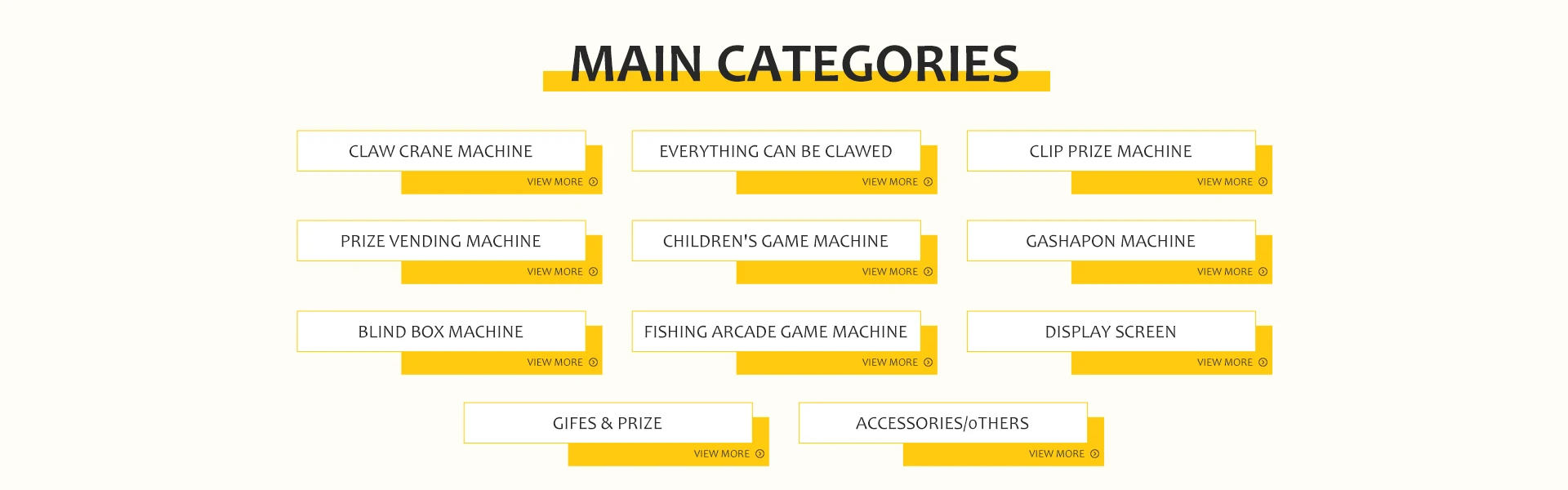 MAIN CATEGORIES

CLAW CRANE MACHINE
VIEW MORE

EVERYTHING CAN BE CLAWED
VIEW MORE

CLIP PRIZE MACHINE
VIEW MORE

PRIZE VENDING MACHINE
VIEW MORE

CHILDREN'S GAME MACHINE
VIEW MORE

GASHAPON MACHINE
VIEW MORE

BLIND BOX MACHINE
VIEW MORE

FISHING ARCADE GAME MACHINE
VIEW MORE

DISPLAY SCREEN
VIEW MORE

GIFES & PRIZE
VIEW MORE

ACCESSORIES/oTHERS
VIEW MORE